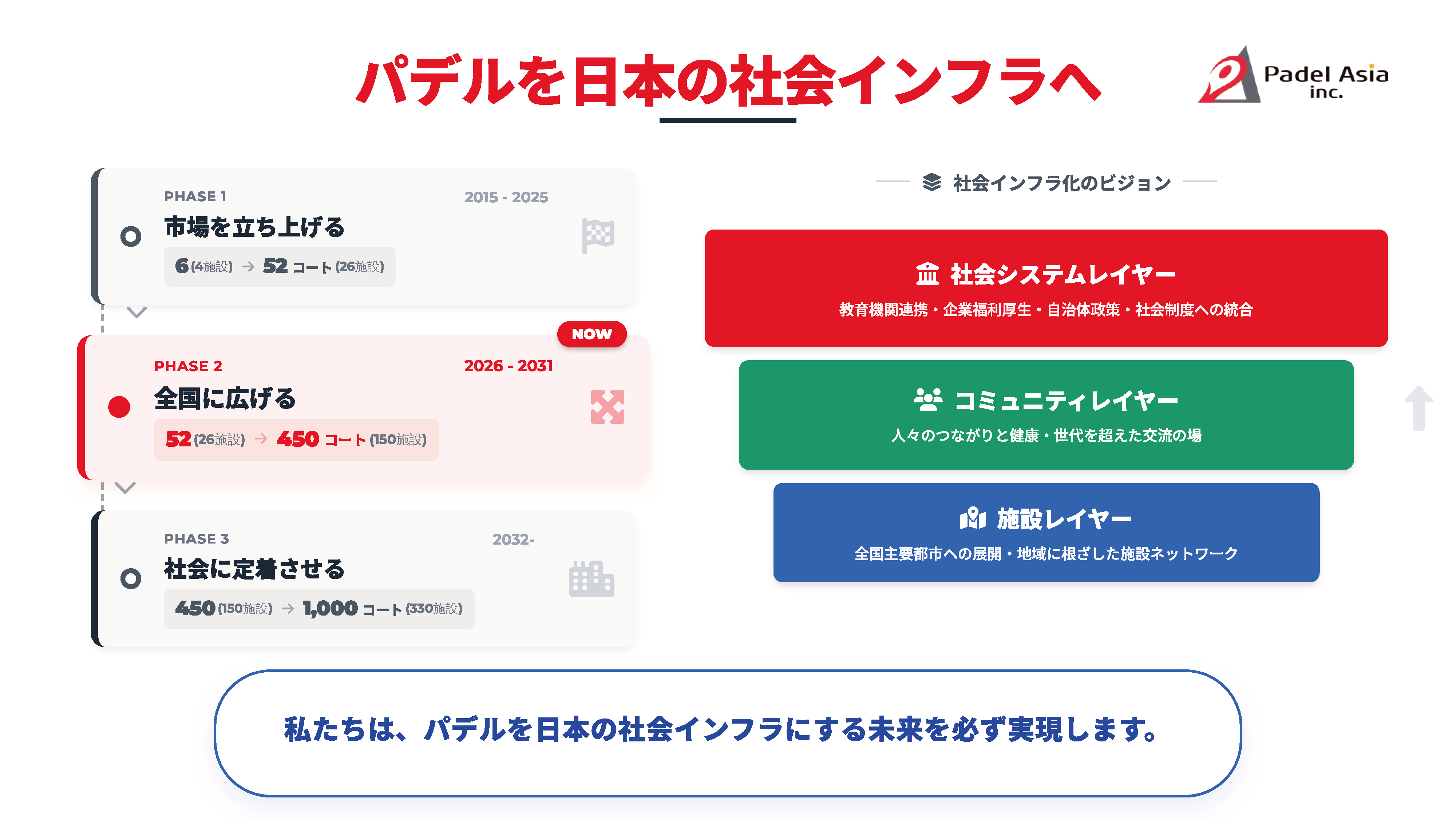 パデルを日本の社会インフラへ

Padel Asia inc.

PHASE 1
2015 - 2025
市場を立ち上げる
6 (4施設) → 52 コート (26施設)

NOW
PHASE 2
2026 - 2031
全国に広げる
52 (26施設) → 450 コート (150施設)

PHASE 3
2032-
社会に定着させる
450 (150施設) → 1,000 コート (330施設)

社会インフラ化のビジョン

社会システムレイヤー
教育機関連携・企業福利厚生・自治体政策・社会制度への統合

コミュニティレイヤー
人々のつながりと健康・世代を超えた交流の場

施設レイヤー
全国主要都市への展開・地域に根ざした施設ネットワーク

私たちは、パデルを日本の社会インフラにする未来を必ず実現します。